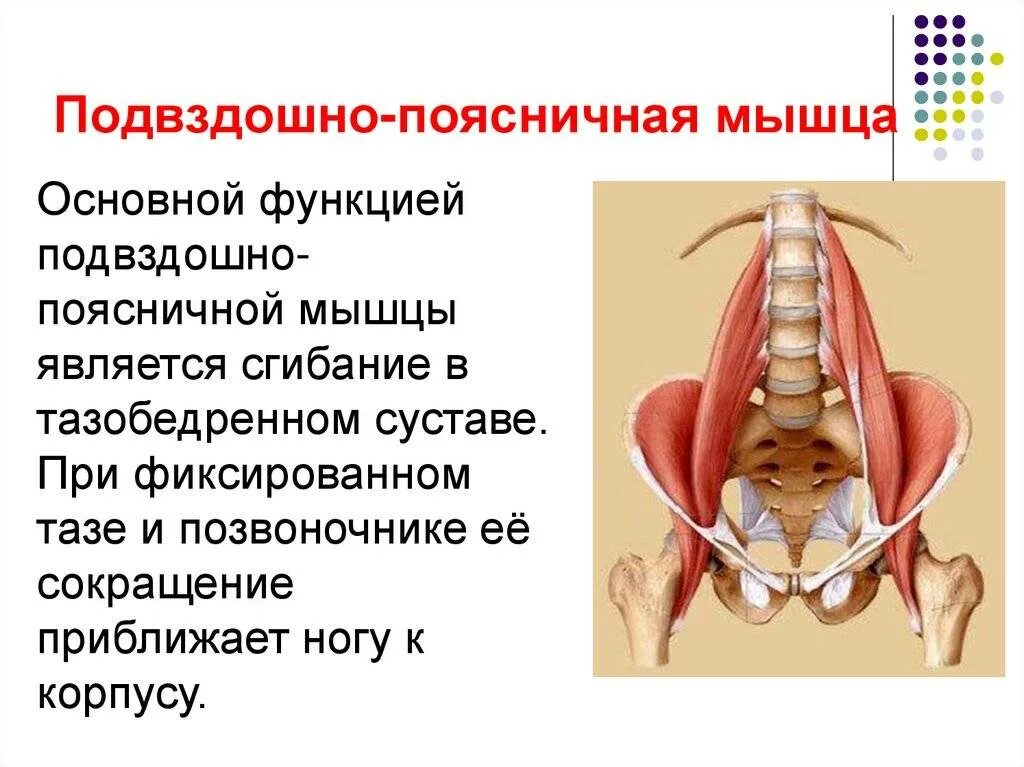 Подвздошно-поясничная мышца

Основной функцией подвздошно-поясничной мышцы является сгибание в тазобедренном суставе. При фиксированном тазе и позвоночнике её сокращение приближает ногу к корпусу.